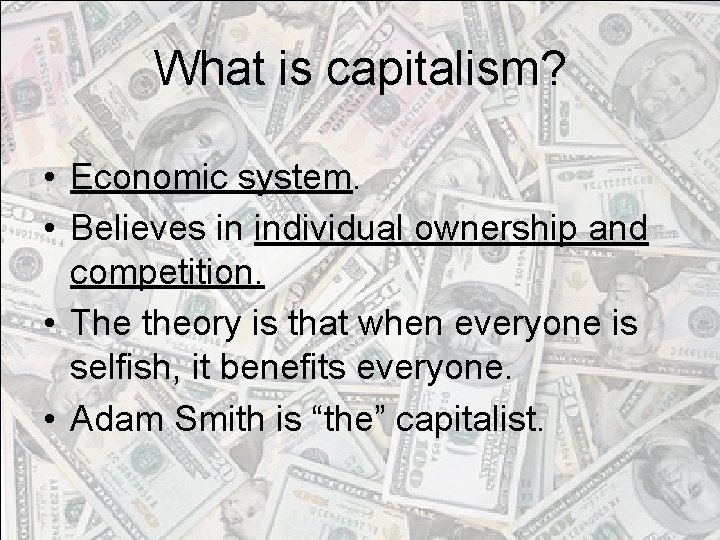 What is capitalism?

• Economic system.
• Believes in individual ownership and competition.
• The theory is that when everyone is selfish, it benefits everyone.
• Adam Smith is “the” capitalist.